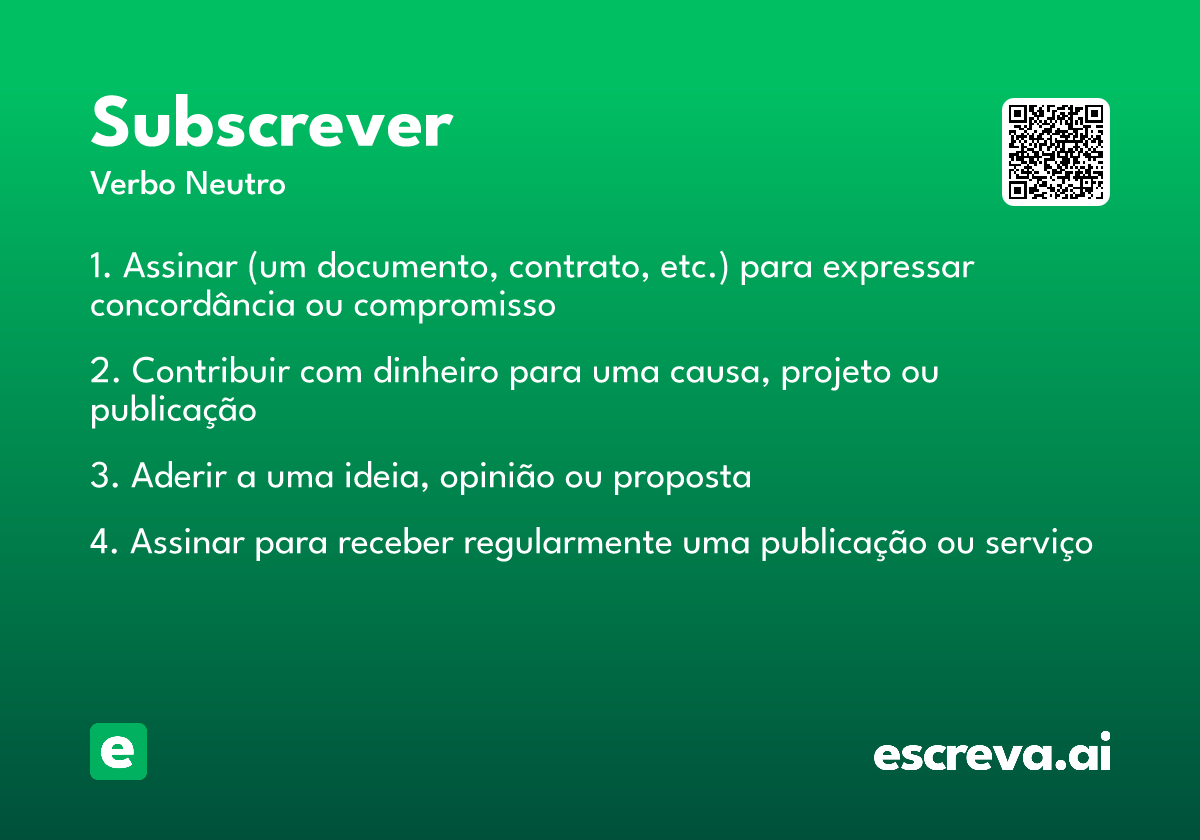 Subscrever
Verbo Neutro

1. Assinar (um documento, contrato, etc.) para expressar concordância ou compromisso

2. Contribuir com dinheiro para uma causa, projeto ou publicação

3. Aderir a uma ideia, opinião ou proposta

4. Assinar para receber regularmente uma publicação ou serviço

e

escreva.ai